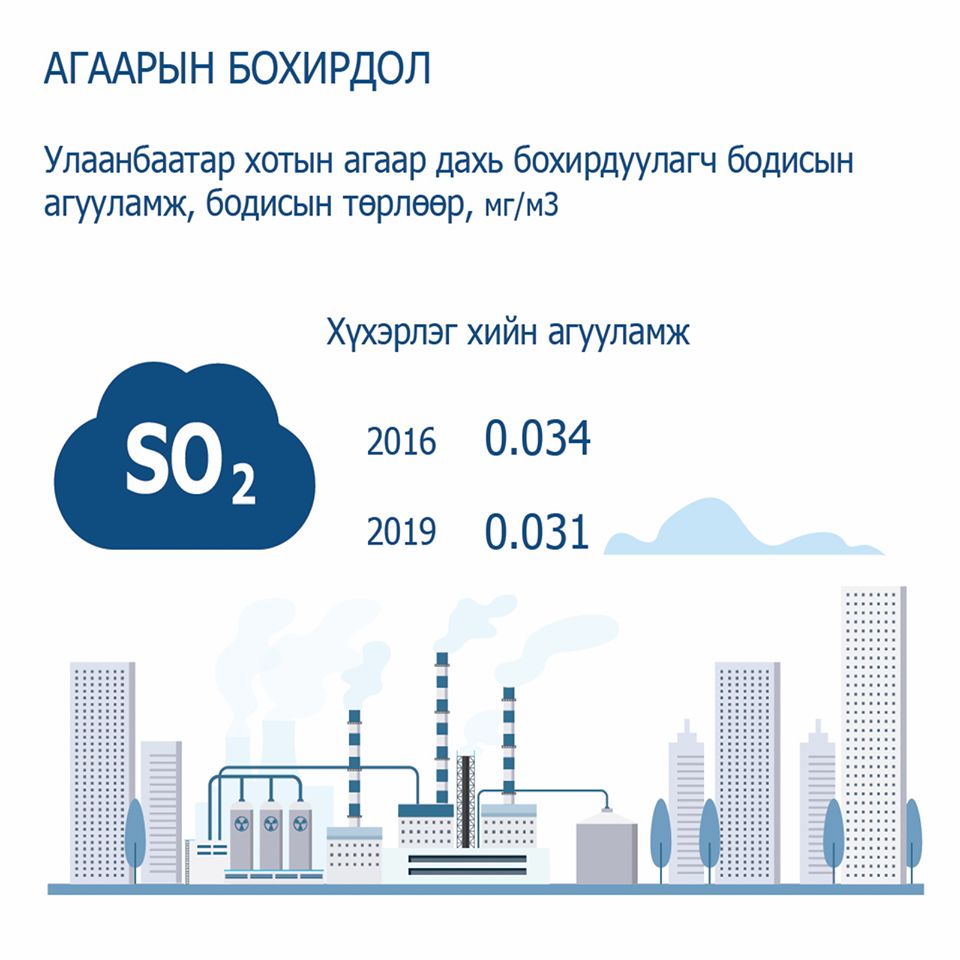 АГААРЫН БОХИРДОЛ

Улаанбаатар хотын агаар дахь бохирдуулагч бодисын агууламж, бодисын төрлөөр, мг/м3

Хүхэрлэг хийн агууламж

$SO_2$

2016 0.034

2019 0.031